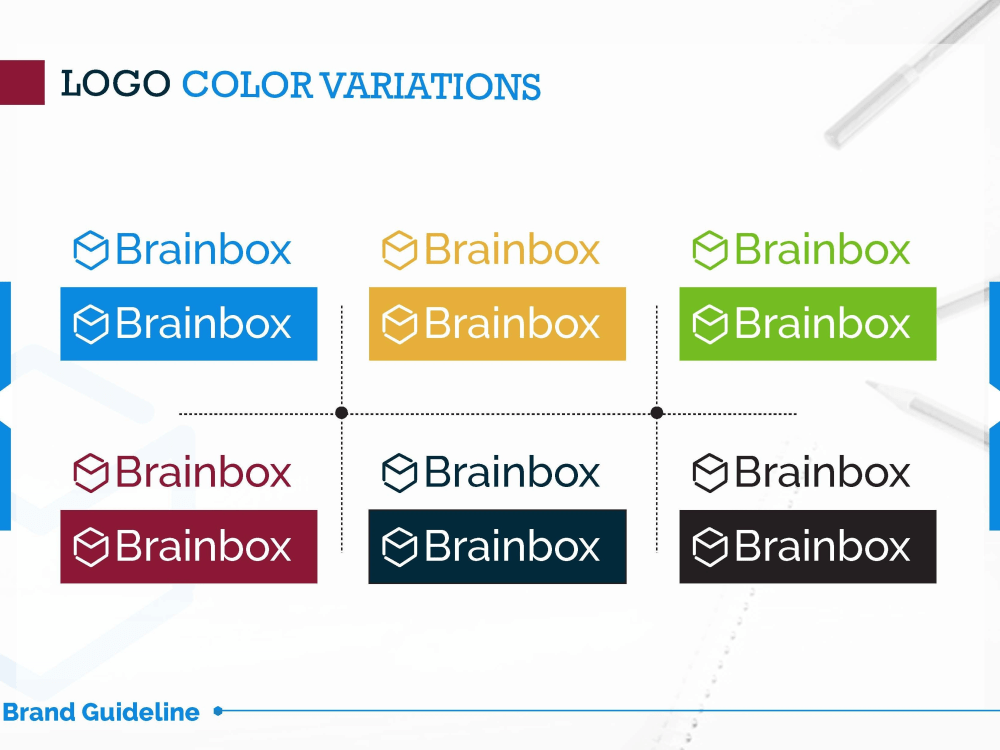 LOGO COLOR VARIATIONS

Brainbox

Brainbox

Brainbox

Brainbox

Brainbox

Brainbox

Brainbox

Brainbox

Brainbox

Brainbox

Brainbox

Brainbox

Brand Guideline